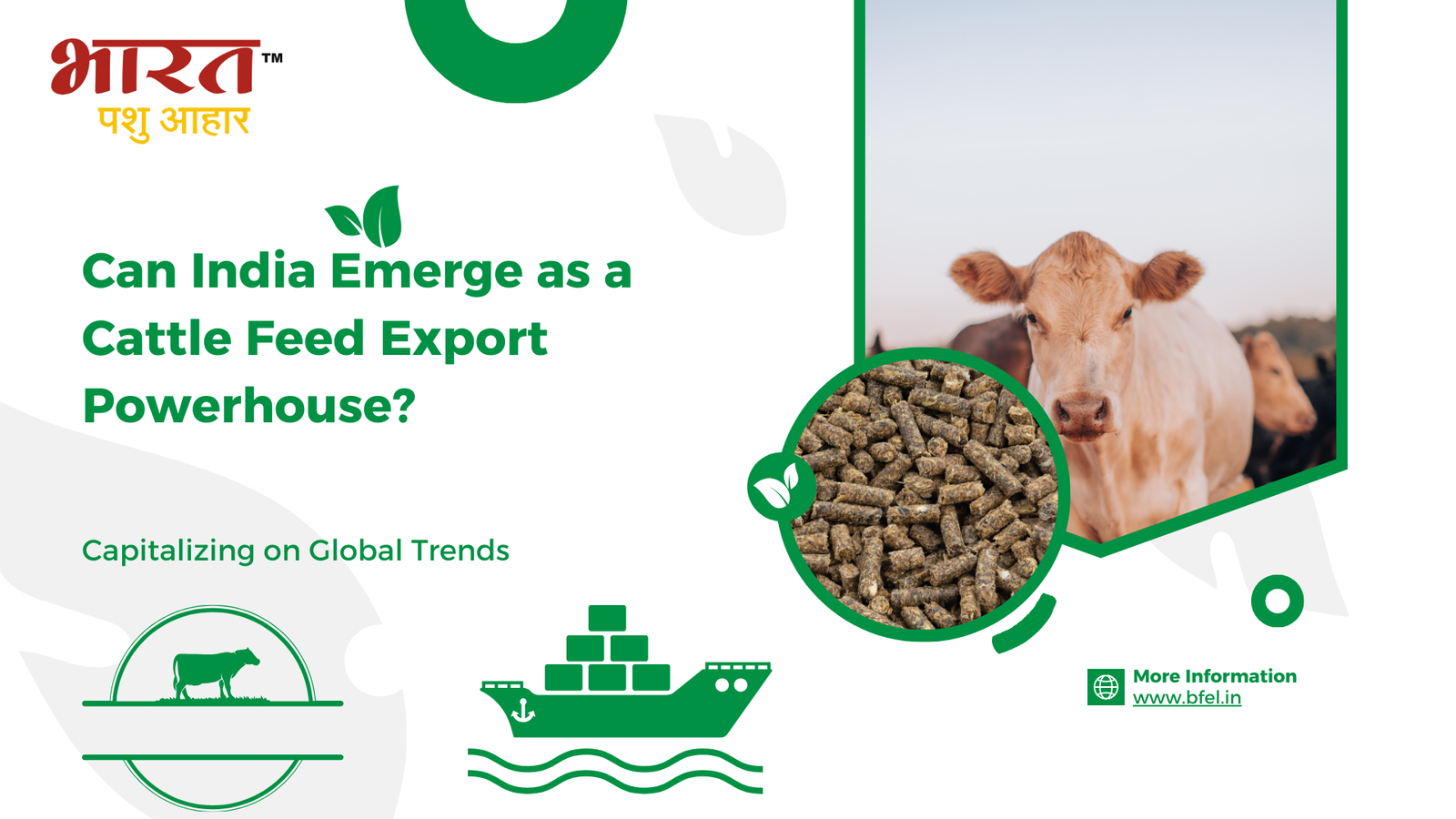 भारत™
पशु आहार

Can India Emerge as a Cattle Feed Export Powerhouse?

Capitalizing on Global Trends

More Information
www.bfel.in